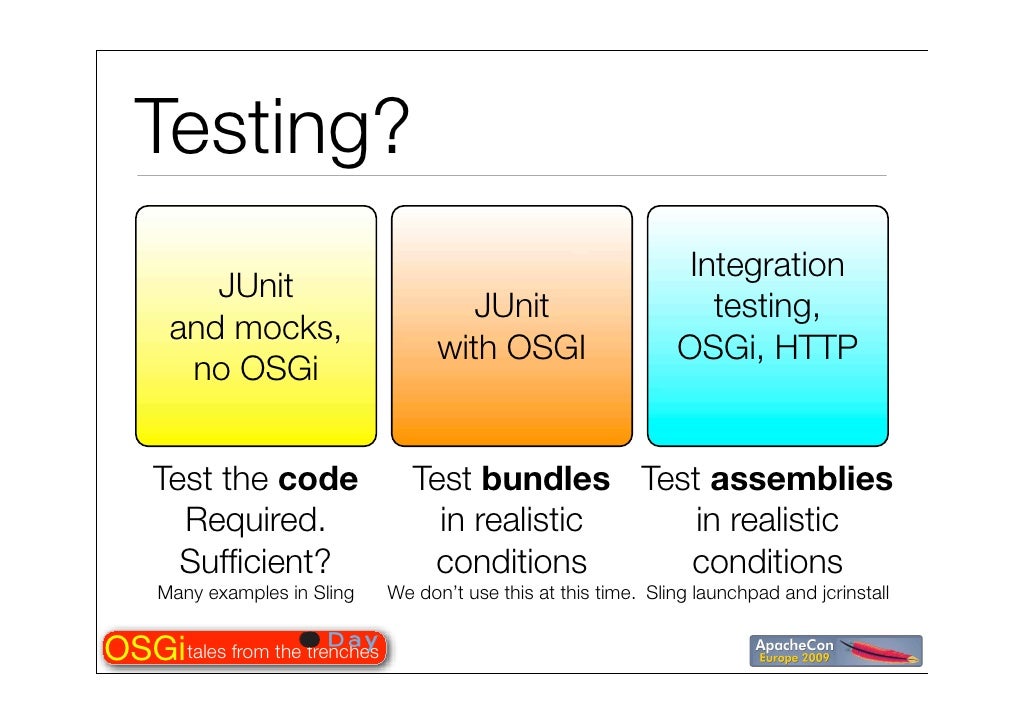 Testing?

JUnit and mocks, no OSGi

JUnit with OSGI

Integration testing, OSGi, HTTP

Test the **code** Required. Sufficient?
Many examples in Sling

Test **bundles** in realistic conditions
We don't use this at this time.

Test **assemblies** in realistic conditions
Sling launchpad and jcrinstall

OSGi tales from the trenches Day

ApacheCon Europe 2009